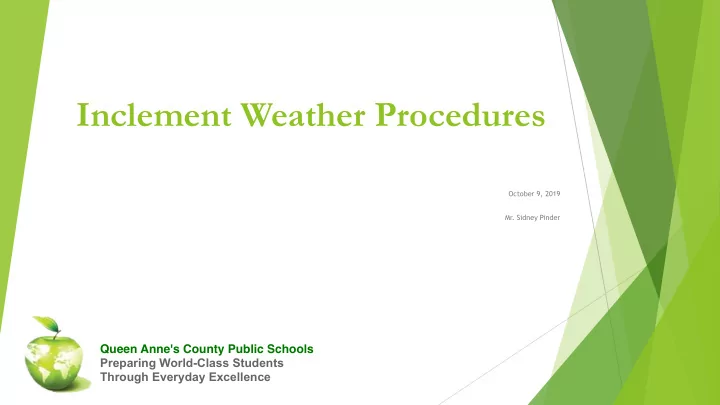 Inclement Weather Procedures

October 9, 2019

Mr. Sidney Pinder

Queen Anne's County Public Schools
Preparing World-Class Students
Through Everyday Excellence